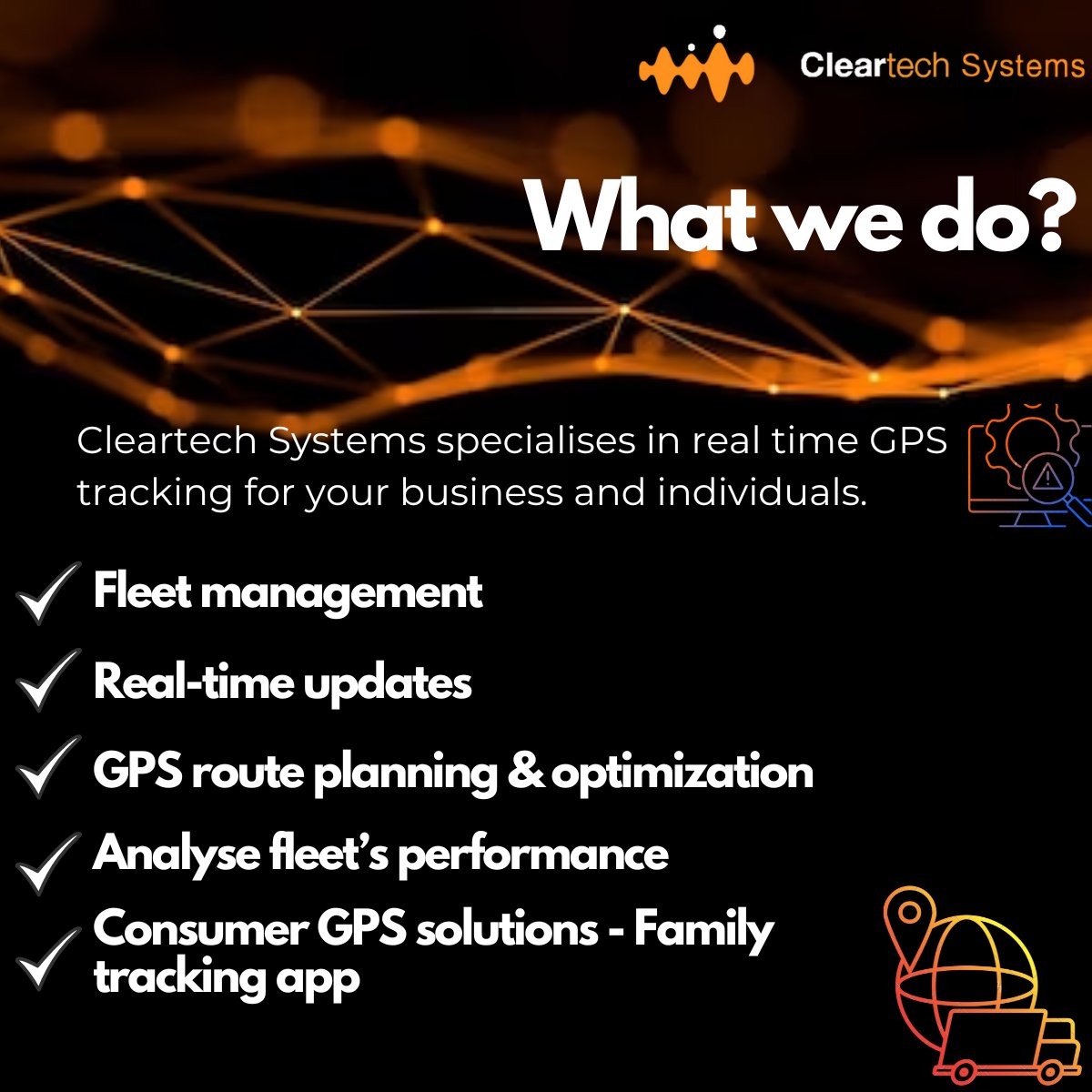 Cleartech Systems

What we do?

Cleartech Systems specialises in real time GPS tracking for your business and individuals.

Fleet management

Real-time updates

GPS route planning & optimization

Analyse fleet's performance

Consumer GPS solutions - Family tracking app